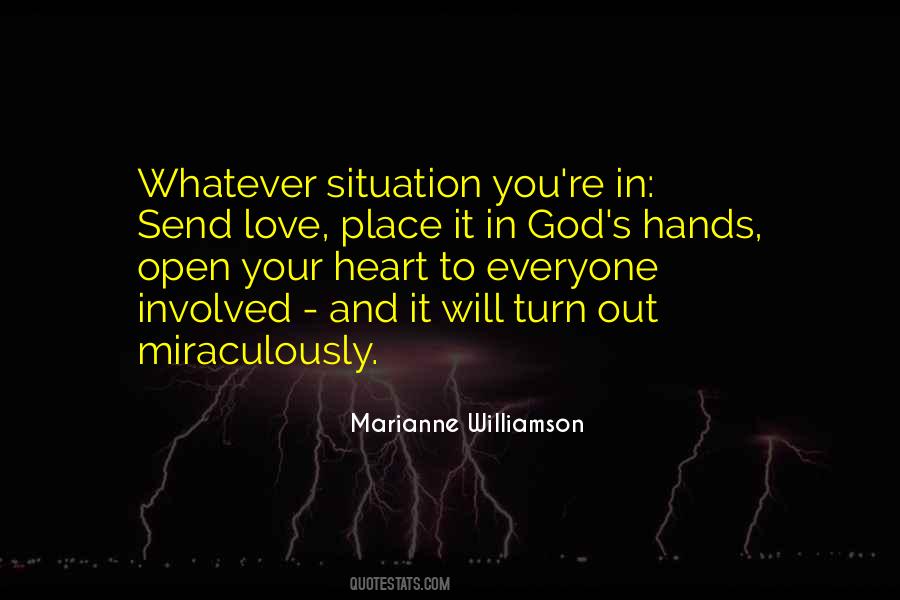 Whatever situation you're in: Send love, place it in God's hands, open your heart to everyone involved - and it will turn out miraculously.

Marianne Williamson

QUOTESTATS.COM